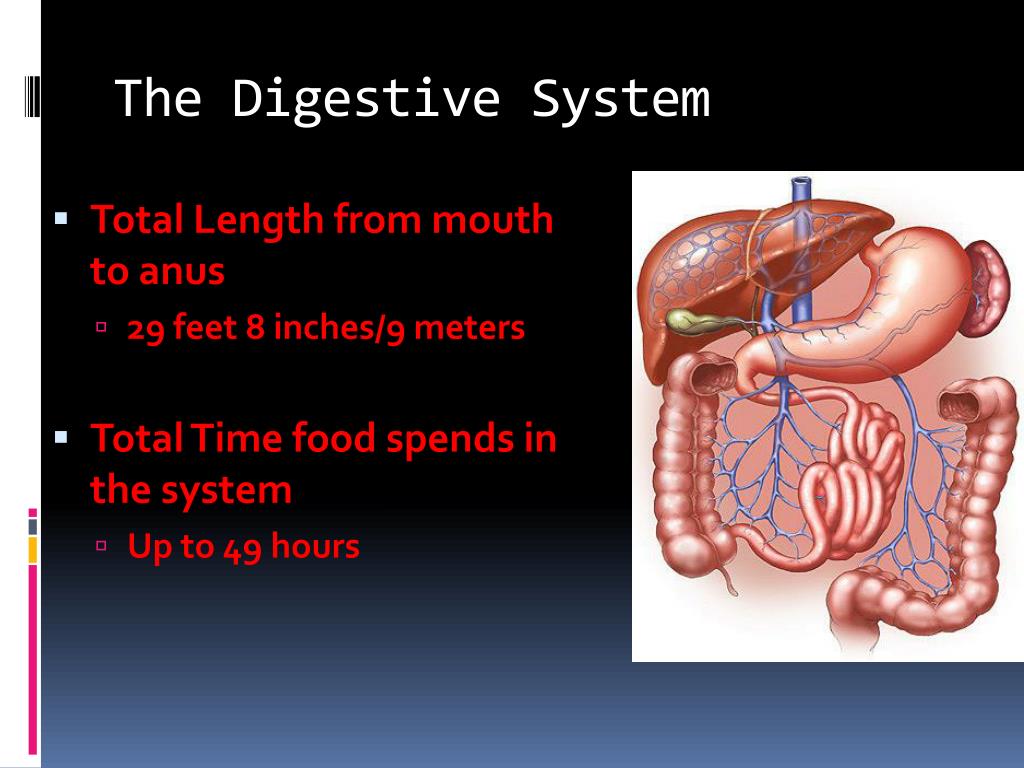 The Digestive System

Total Length from mouth to anus

29 feet 8 inches/9 meters

Total Time food spends in the system

Up to 49 hours